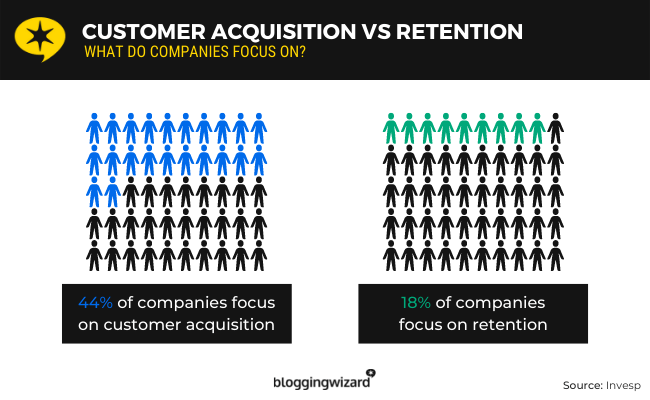 CUSTOMER ACQUISITION VS RETENTION
WHAT DO COMPANIES FOCUS ON?

44% of companies focus on customer acquisition

18% of companies focus on retention

bloggingwizard

Source: Invesp